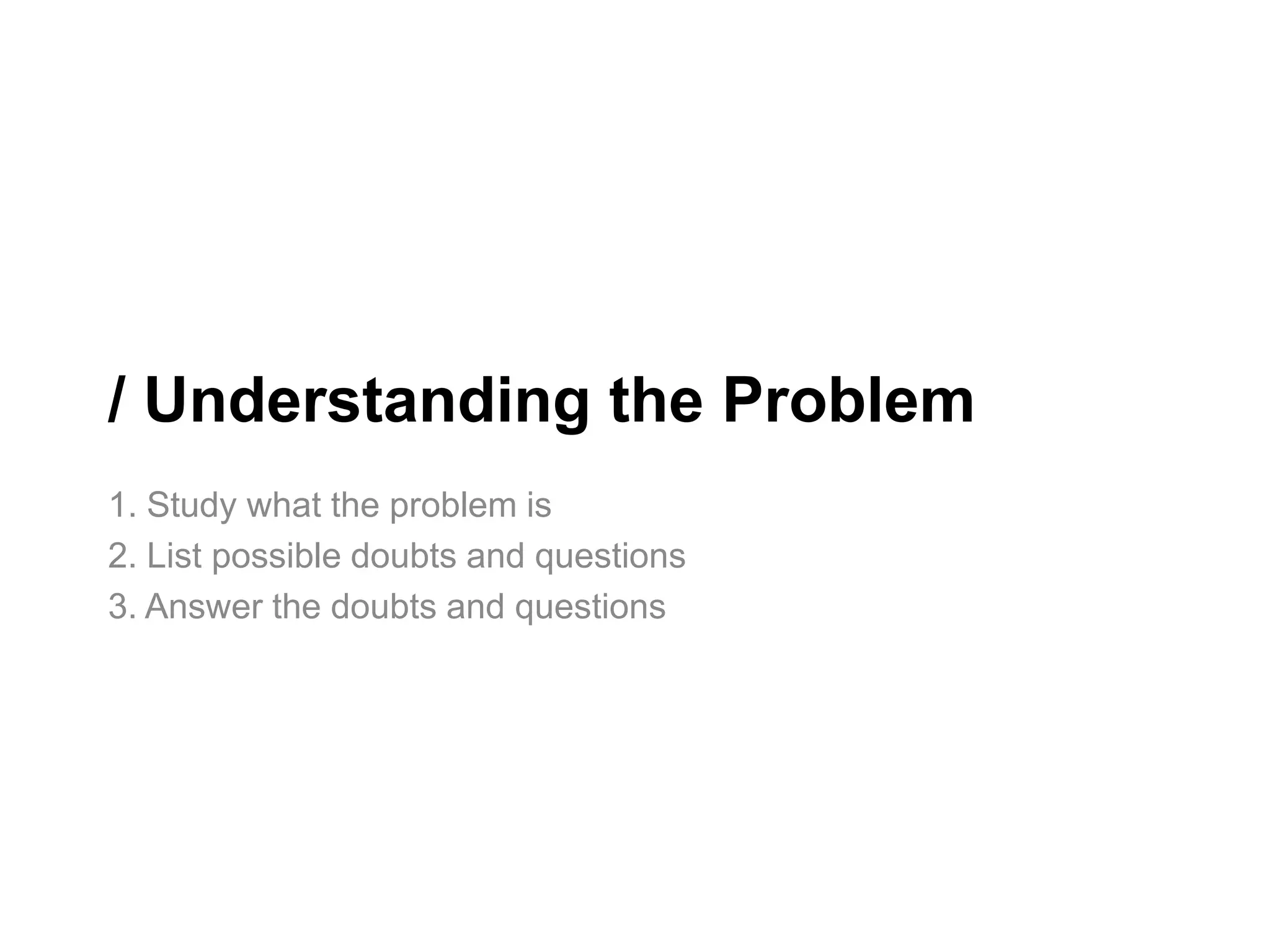 / Understanding the Problem

1. Study what the problem is
2. List possible doubts and questions
3. Answer the doubts and questions